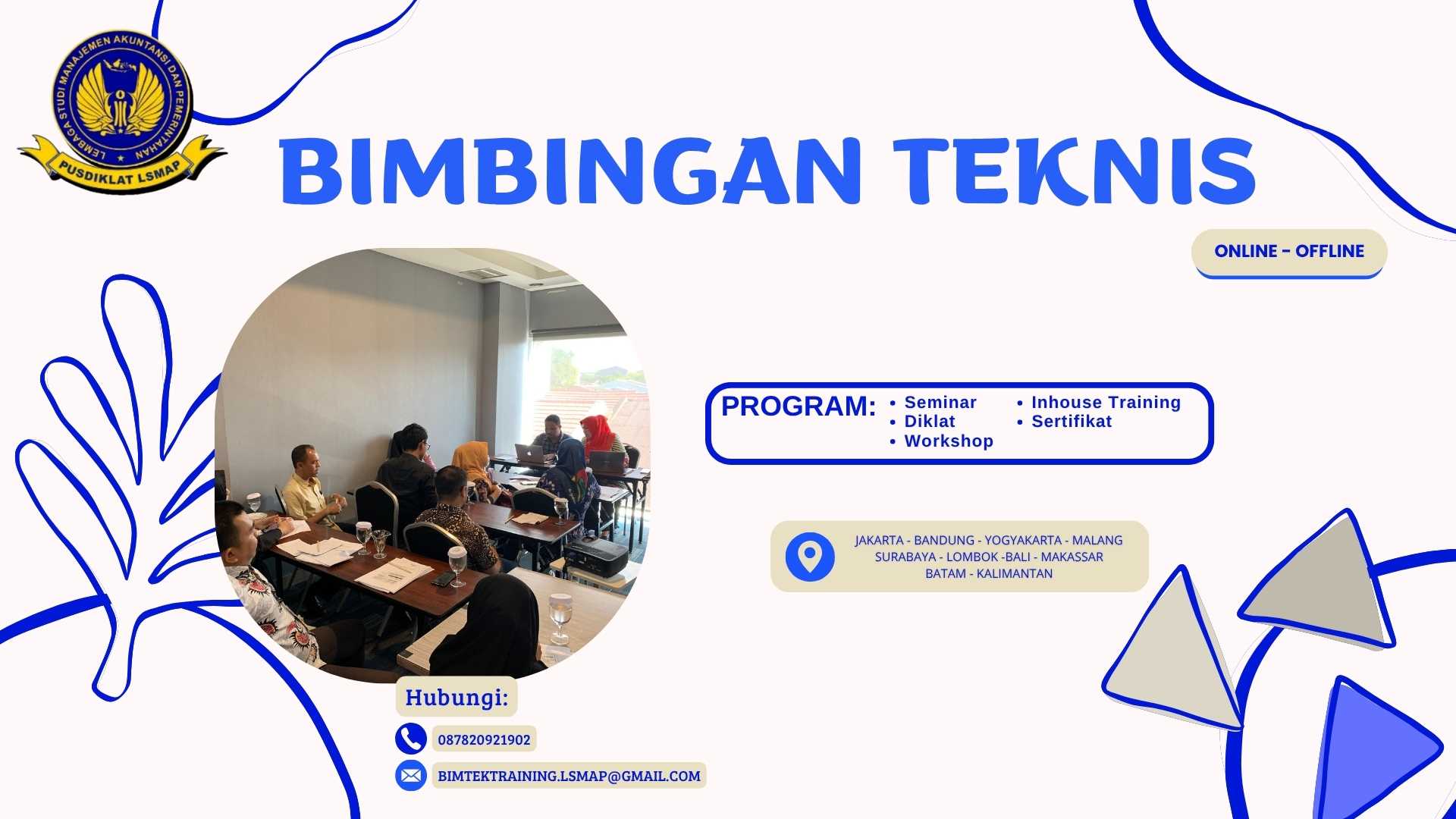 LEMBAGA STUDI MANAJEMEN AKUNTANSI DAN PEMERINTAHAN
PUSDIKLAT LSMAP

BIMBINGAN TEKNIS

ONLINE - OFFLINE

PROGRAM:
• Seminar
• Diklat
• Workshop
• Inhouse Training
• Sertifikat

JAKARTA - BANDUNG - YOGYAKARTA - MALANG
SURABAYA - LOMBOK -BALI - MAKASSAR
BATAM - KALIMANTAN

Hubungi:
087820921902
BIMTEKTRAINING.LSMAP@GMAIL.COM